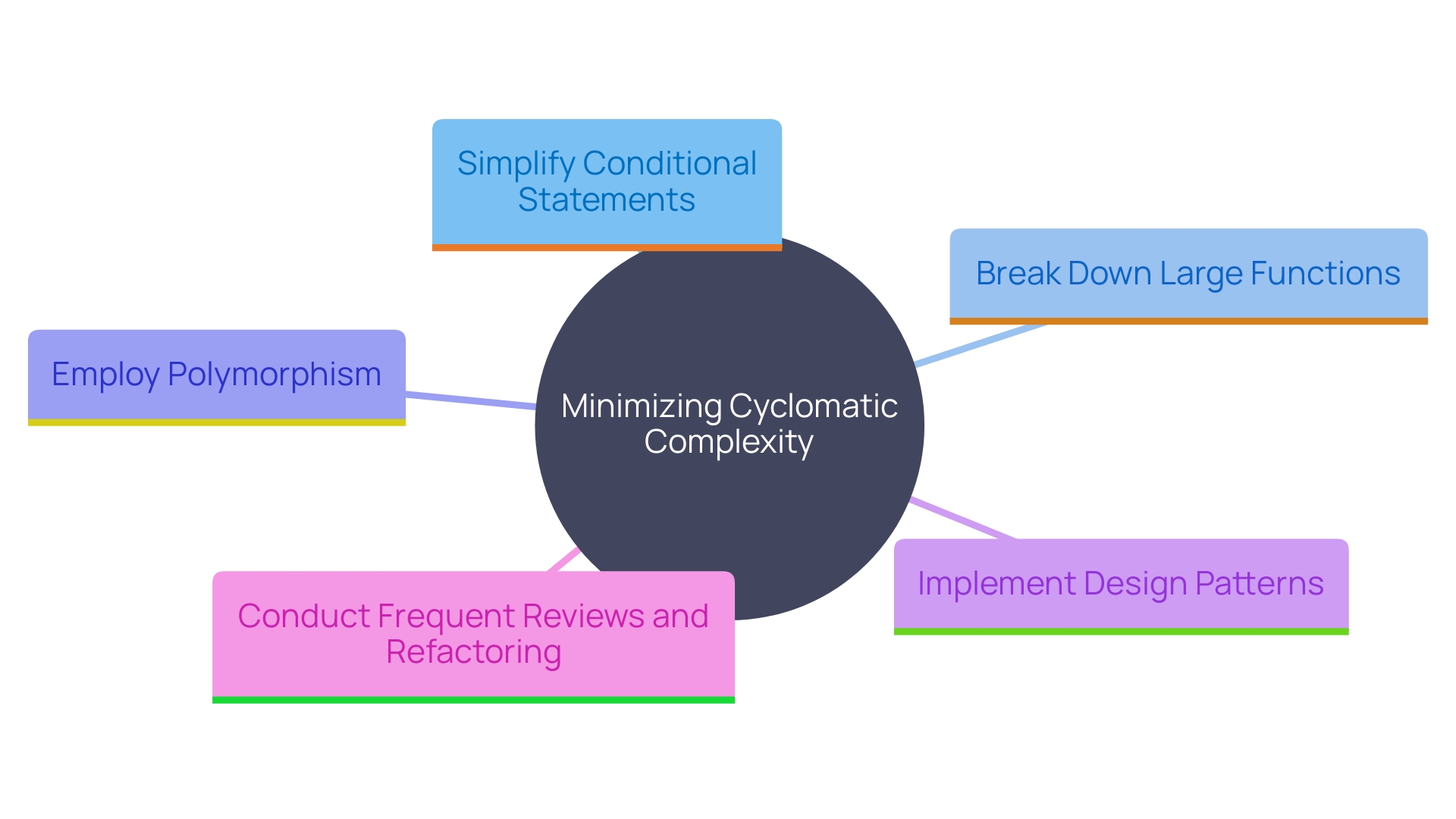 Simplify Conditional Statements

Break Down Large Functions

Employ Polymorphism

Minimizing Cyclomatic Complexity

Implement Design Patterns

Conduct Frequent Reviews and Refactoring